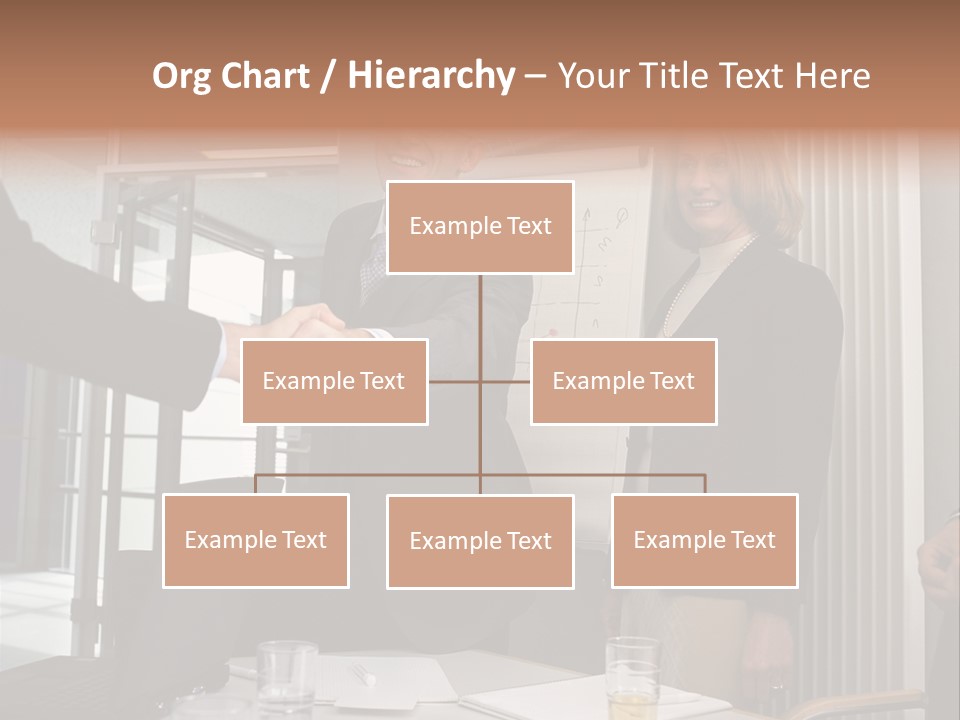 Org Chart / Hierarchy – Your Title Text Here

Example Text

Example Text

Example Text

Example Text

Example Text

Example Text